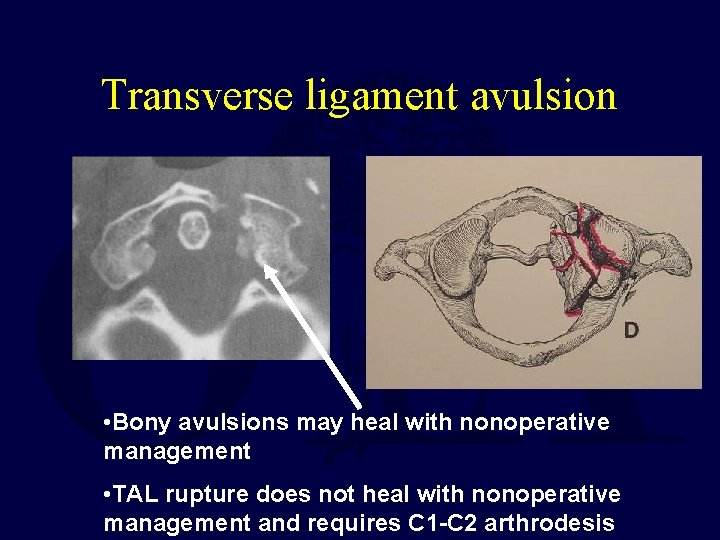 Transverse ligament avulsion

D

•Bony avulsions may heal with nonoperative management

•TAL rupture does not heal with nonoperative management and requires C1-C2 arthrodesis